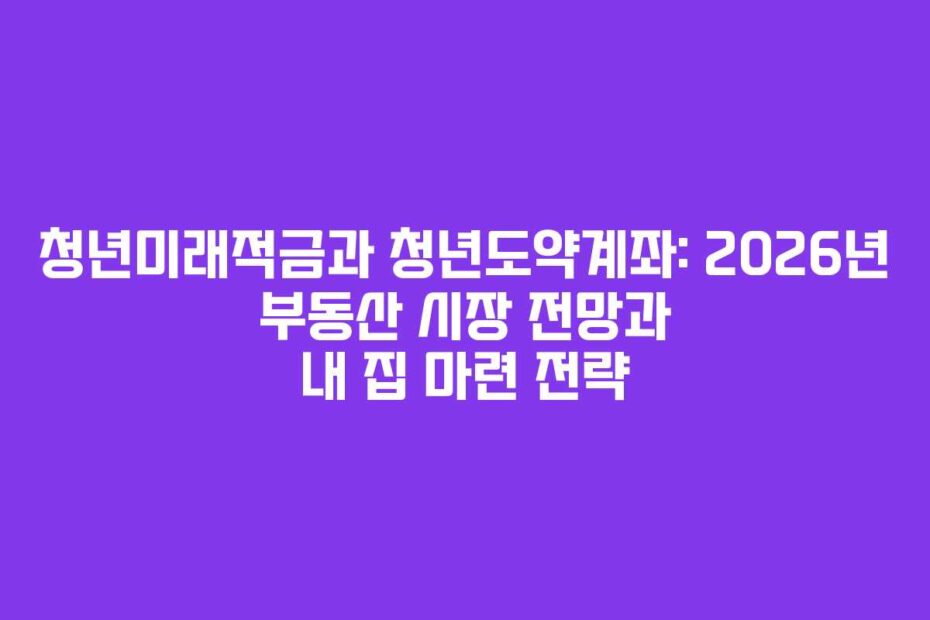 청년미래적금과 청년도약계좌: 2026년 부동산 시장 전망과 내 집 마련 전략